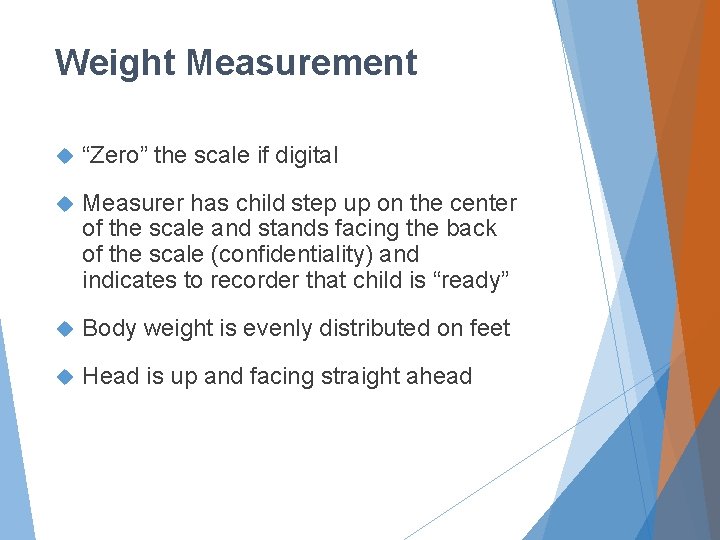 Weight Measurement

“Zero” the scale if digital

Measurer has child step up on the center of the scale and stands facing the back of the scale (confidentiality) and indicates to recorder that child is “ready”

Body weight is evenly distributed on feet

Head is up and facing straight ahead